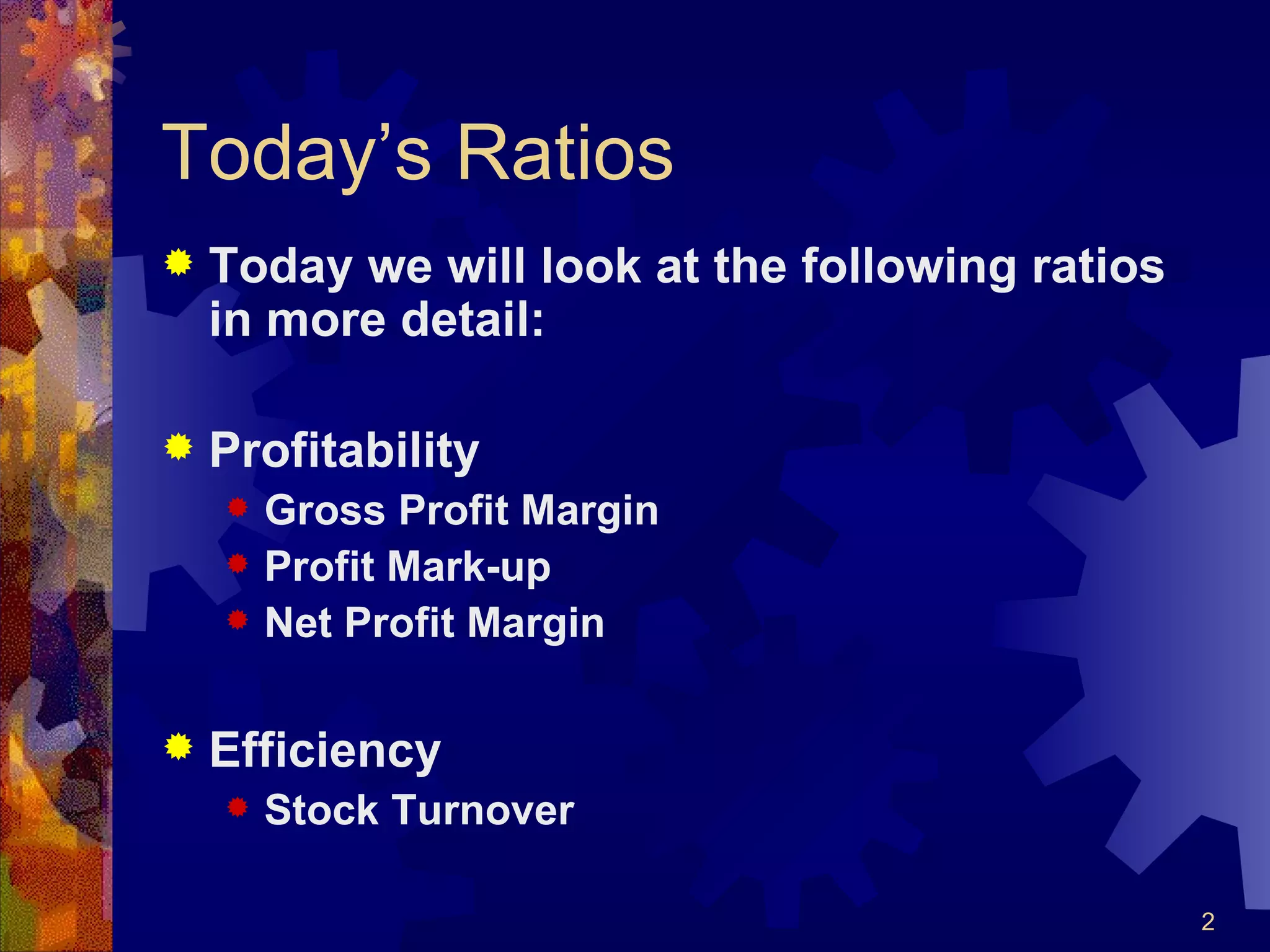 Today’s Ratios

Today we will look at the following ratios in more detail:

Profitability
Gross Profit Margin
Profit Mark-up
Net Profit Margin

Efficiency
Stock Turnover

2